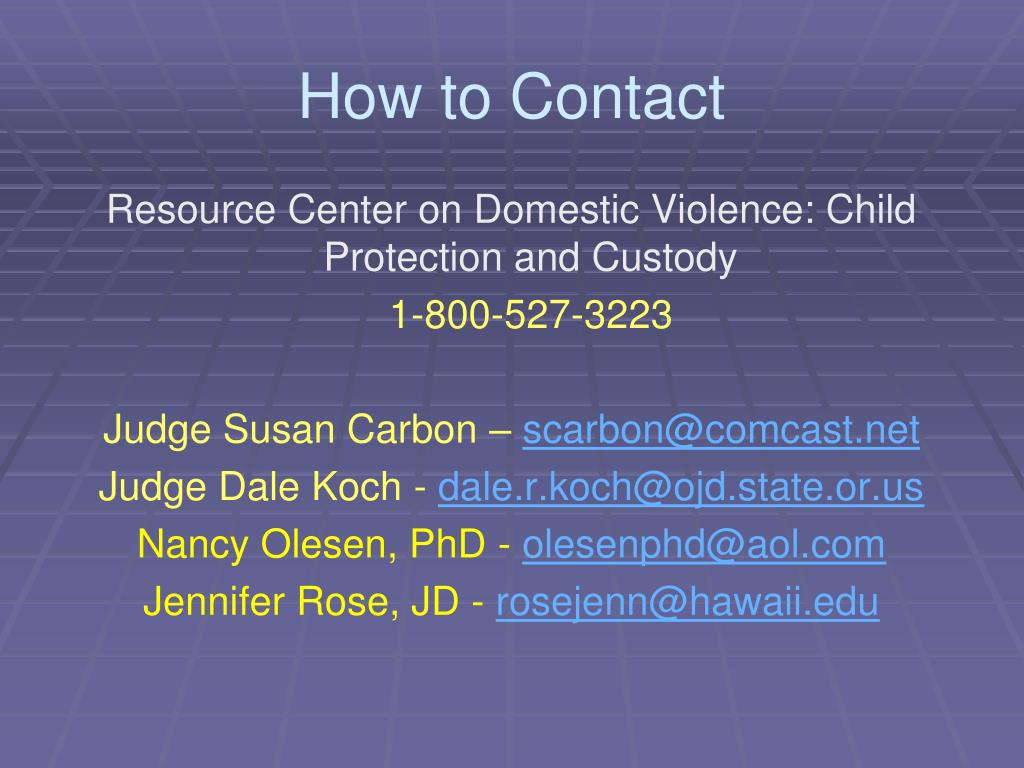 How to Contact

Resource Center on Domestic Violence: Child Protection and Custody

1-800-527-3223

Judge Susan Carbon – scarbon@comcast.net
Judge Dale Koch - dale.r.koch@ojd.state.or.us
Nancy Olesen, PhD - olesenphd@aol.com
Jennifer Rose, JD - rosejenn@hawaii.edu